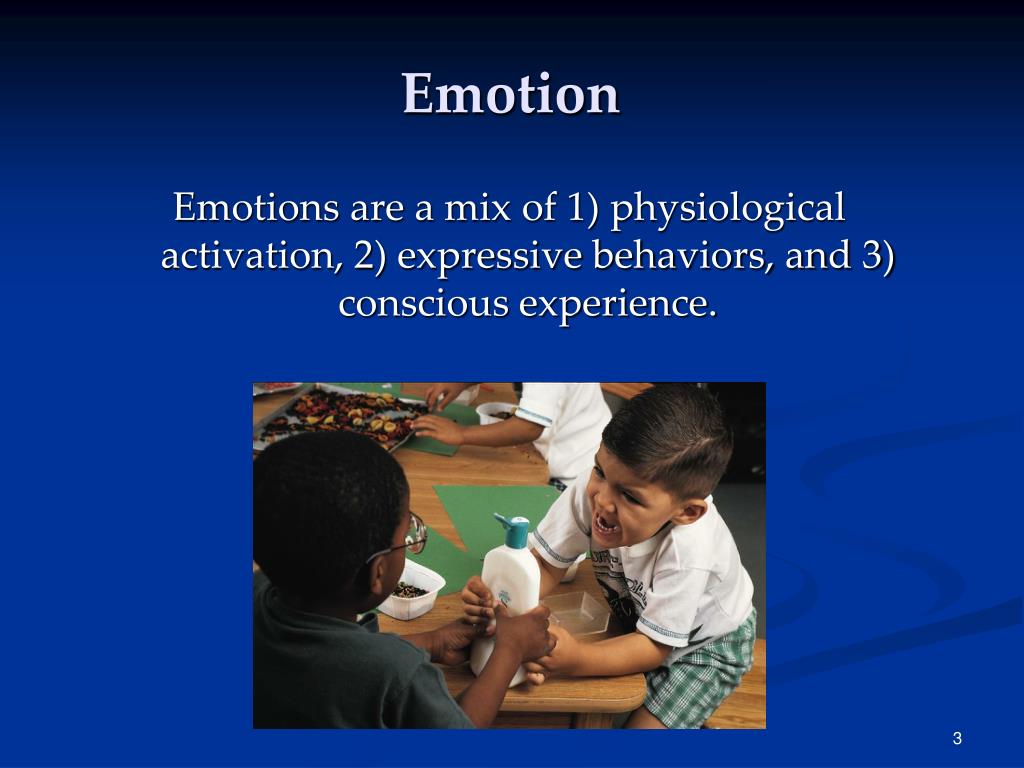 Emotion

Emotions are a mix of 1) physiological activation, 2) expressive behaviors, and 3) conscious experience.

3